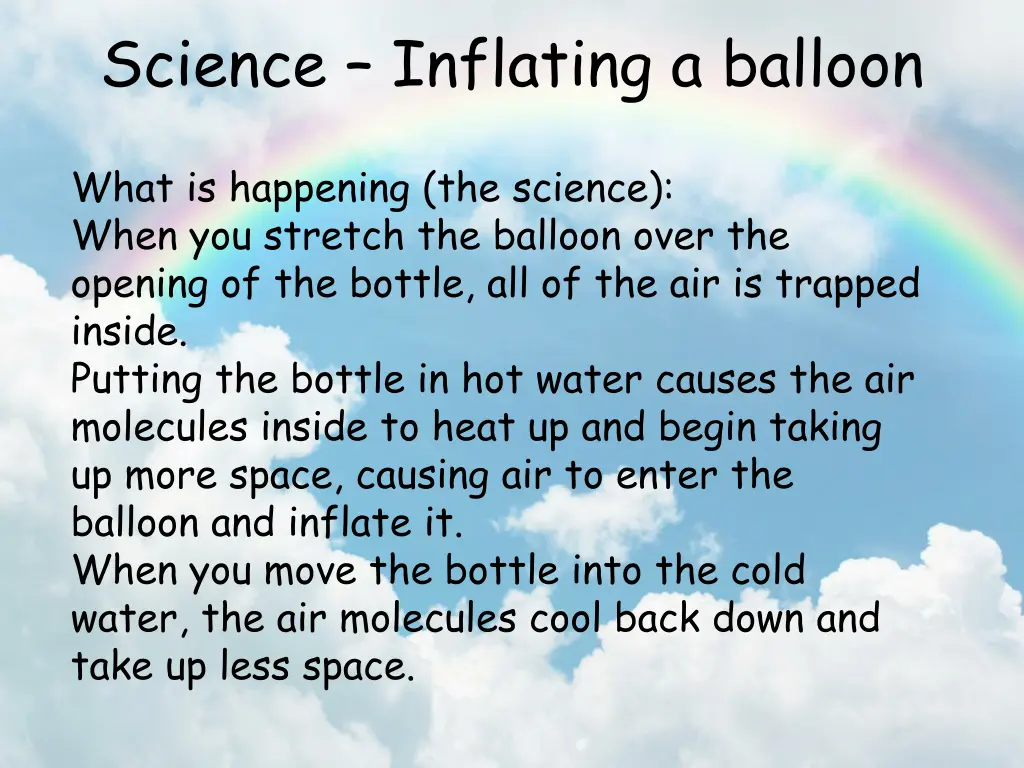 Science – Inflating a balloon

What is happening (the science):
When you stretch the balloon over the opening of the bottle, all of the air is trapped inside.
Putting the bottle in hot water causes the air molecules inside to heat up and begin taking up more space, causing air to enter the balloon and inflate it.
When you move the bottle into the cold water, the air molecules cool back down and take up less space.